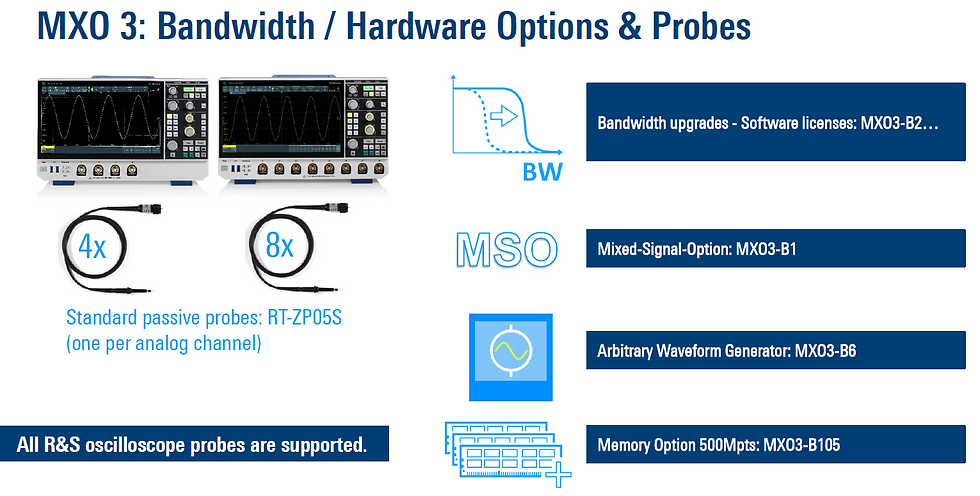 MXO 3: Bandwidth / Hardware Options & Probes

4x

8x

Standard passive probes: RT-ZP05S (one per analog channel)

All R&S oscilloscope probes are supported.

BW

Bandwidth upgrades - Software licenses: MXO3-B2…

MSO

Mixed-Signal-Option: MXO3-B1

Arbitrary Waveform Generator: MXO3-B6

Memory Option 500Mpts: MXO3-B105